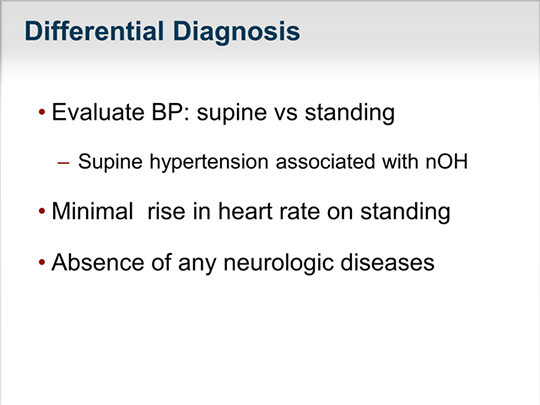 Differential Diagnosis

• Evaluate BP: supine vs standing

– Supine hypertension associated with nOH

• Minimal rise in heart rate on standing

• Absence of any neurologic diseases